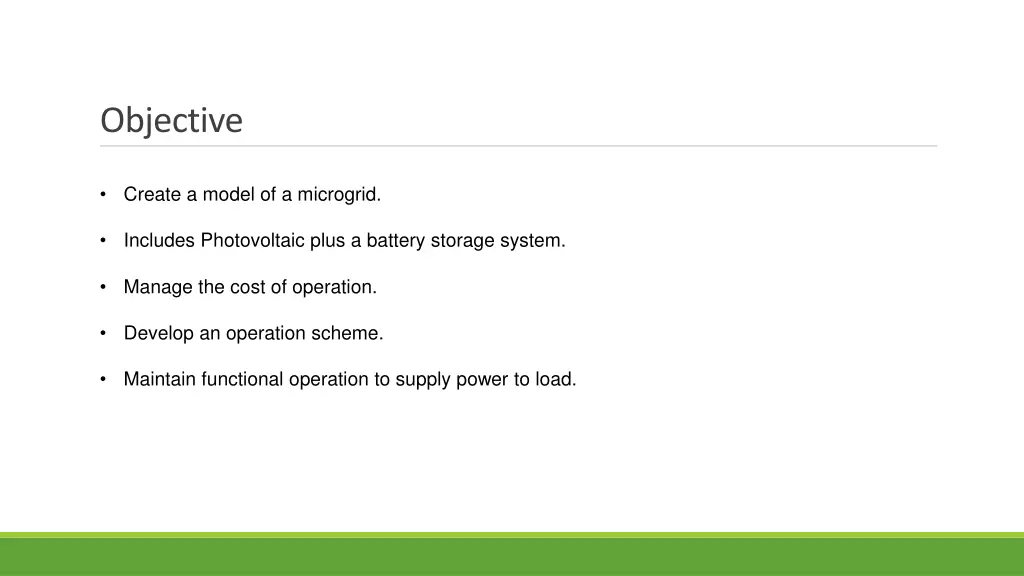 Objective

• Create a model of a microgrid.

• Includes Photovoltaic plus a battery storage system.

• Manage the cost of operation.

• Develop an operation scheme.

• Maintain functional operation to supply power to load.